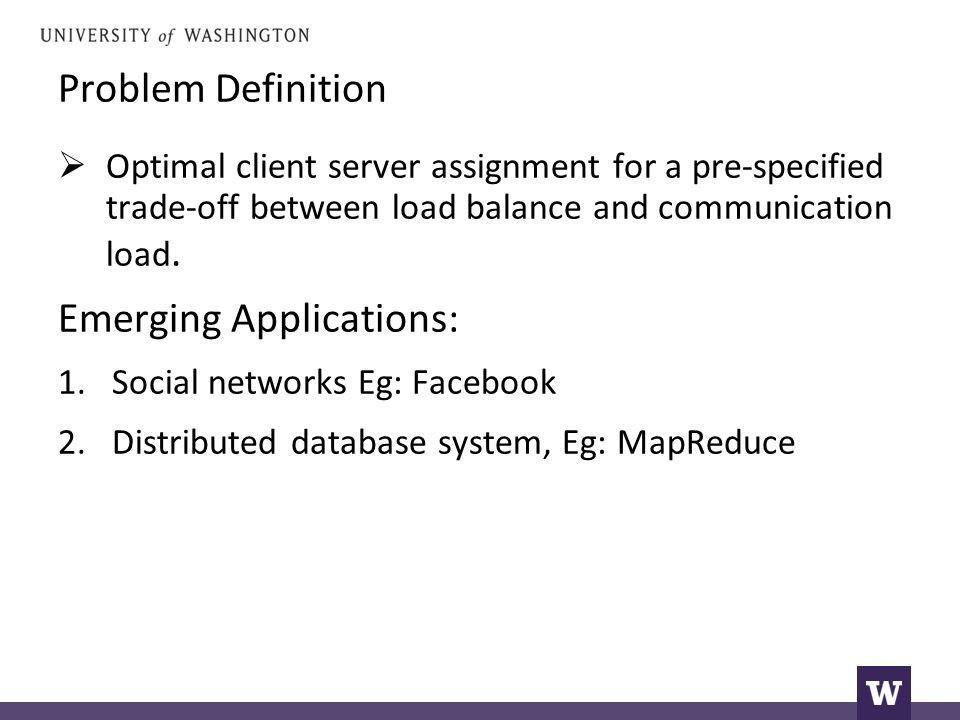 UNIVERSITY of WASHINGTON

Problem Definition

➢ Optimal client server assignment for a pre-specified trade-off between load balance and communication load.

Emerging Applications:

1. Social networks Eg: Facebook
2. Distributed database system, Eg: MapReduce

W